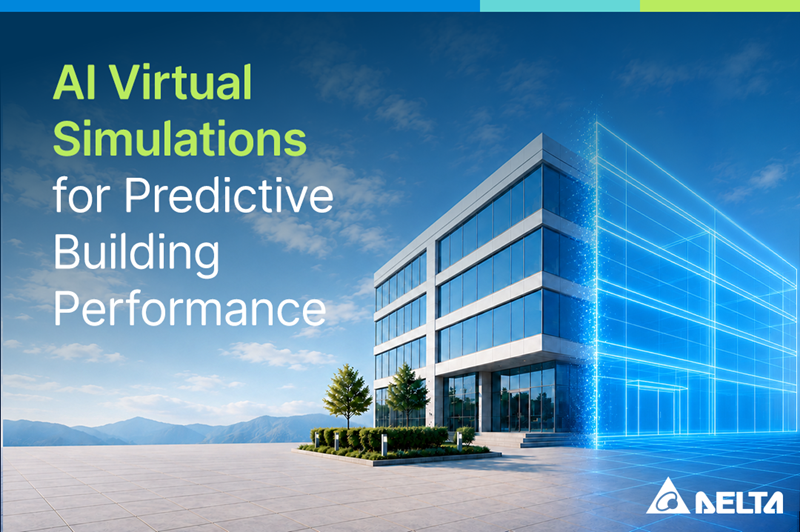 AI Virtual Simulations for Predictive Building Performance

DELTA